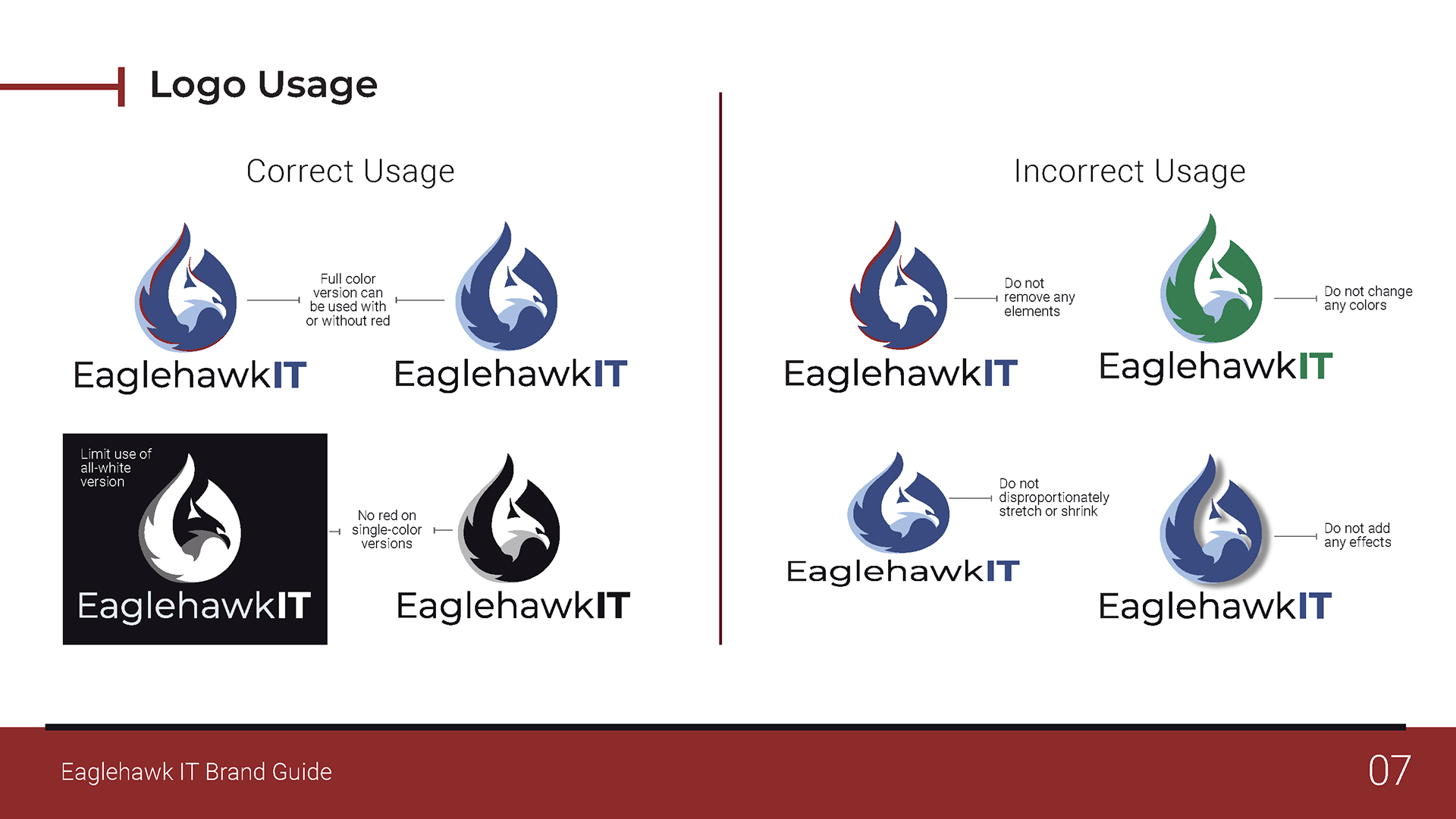 Logo Usage

Correct Usage

EaglehawkIT

Full color version can be used with or without red

EaglehawkIT

Limit use of all-white version

EaglehawkIT

No red on single-color versions

EaglehawkIT

Incorrect Usage

EaglehawkIT

Do not remove any elements

EaglehawkIT

Do not change any colors

EaglehawkIT

Do not disproportionately stretch or shrink

EaglehawkIT

Do not add any effects

Eaglehawk IT Brand Guide

07